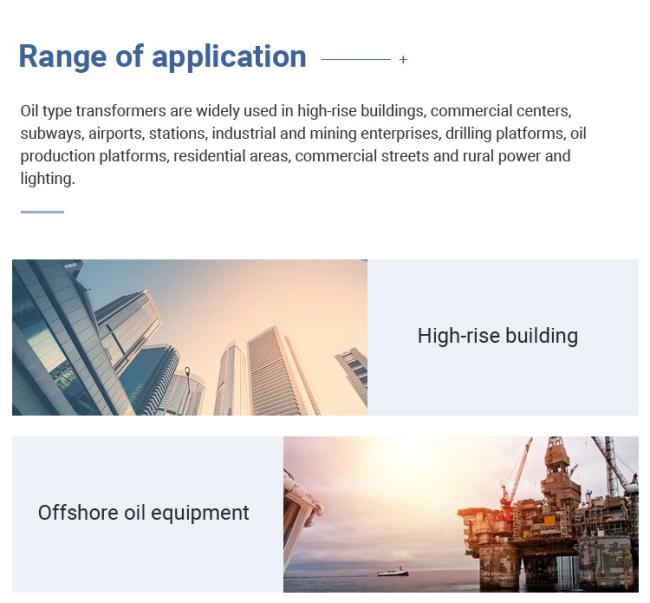 Range of application +

Oil type transformers are widely used in high-rise buildings, commercial centers, subways, airports, stations, industrial and mining enterprises, drilling platforms, oil production platforms, residential areas, commercial streets and rural power and lighting.

High-rise building

Offshore oil equipment